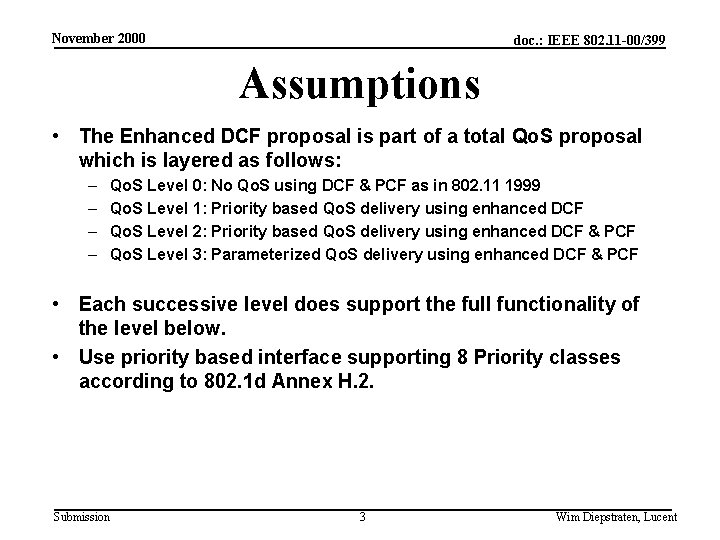 November 2000

doc.: IEEE 802.11-00/399

Assumptions

• The Enhanced DCF proposal is part of a total QoS proposal which is layered as follows:
– QoS Level 0: No QoS using DCF & PCF as in 802.11 1999
– QoS Level 1: Priority based QoS delivery using enhanced DCF
– QoS Level 2: Priority based QoS delivery using enhanced DCF & PCF
– QoS Level 3: Parameterized QoS delivery using enhanced DCF & PCF

• Each successive level does support the full functionality of the level below.
• Use priority based interface supporting 8 Priority classes according to 802.1d Annex H.2.

Submission

3

Wim Diepstraten, Lucent